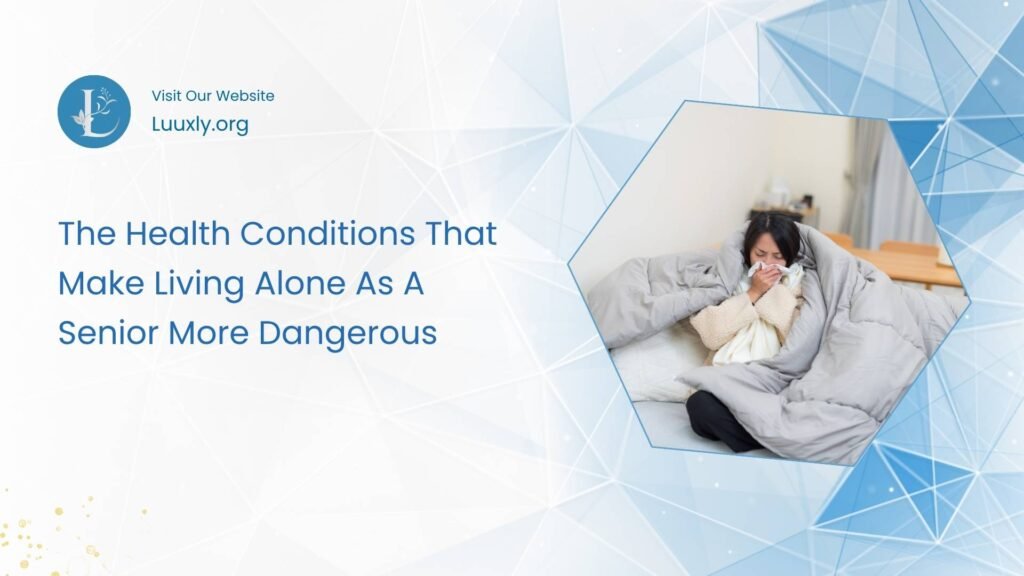 L

Visit Our Website
Luuxly.org

The Health Conditions That Make Living Alone As A Senior More Dangerous